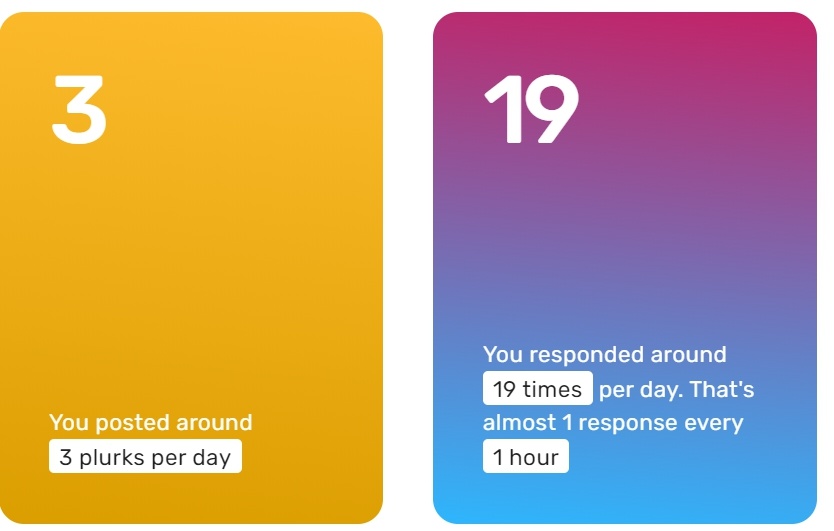 3

You posted around 3 plurks per day

19

You responded around 19 times per day. That's almost 1 response every 1 hour